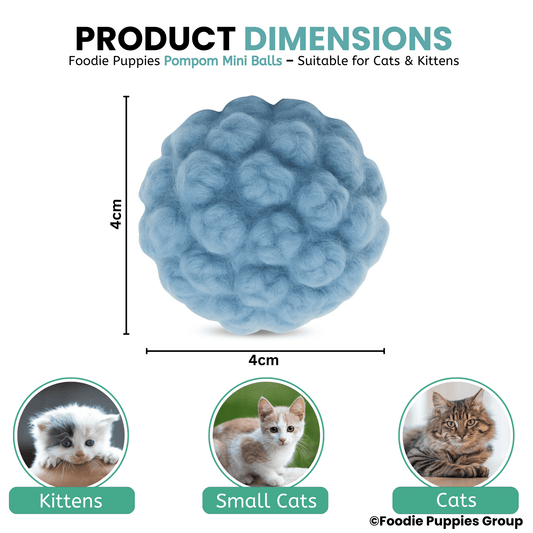 PRODUCT DIMENSIONS
Foodie Puppies Pompom Mini Balls – Suitable for Cats & Kittens

4cm

4cm

Kittens

Small Cats

Cats

©Foodie Puppies Group